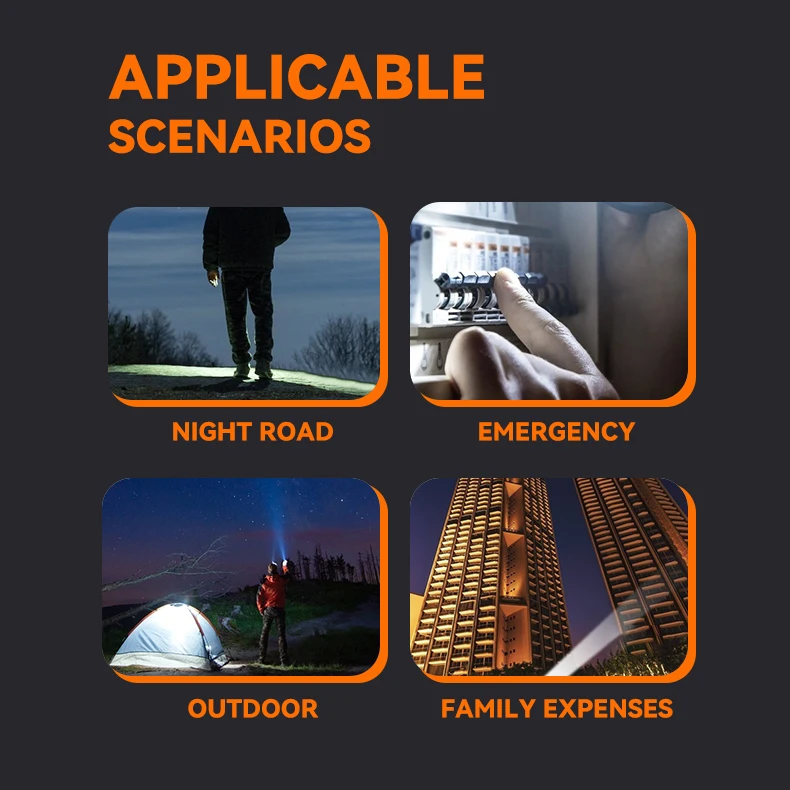 APPLICABLE
SCENARIOS

NIGHT ROAD

EMERGENCY

OUTDOOR

FAMILY EXPENSES